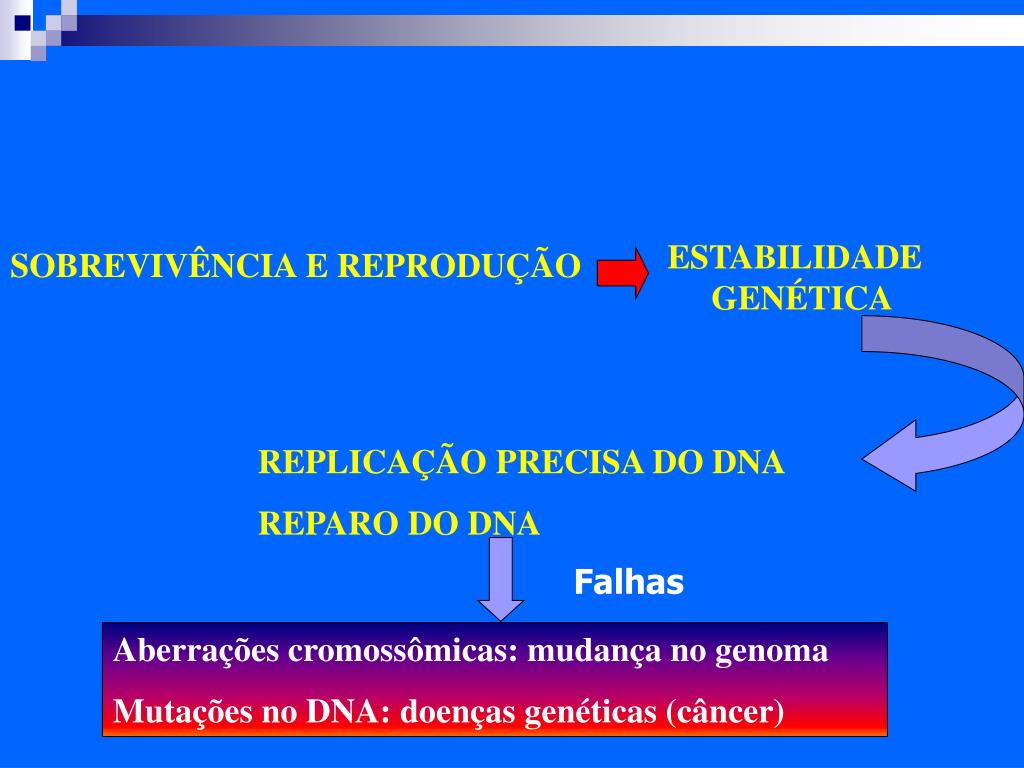 SOBREVIVÊNCIA E REPRODUÇÃO

ESTABILIDADE GENÉTICA

REPLICAÇÃO PRECISA DO DNA

REPARO DO DNA

Falhas

Aberrações cromossômicas: mudança no genoma

Mutações no DNA: doenças genéticas (câncer)